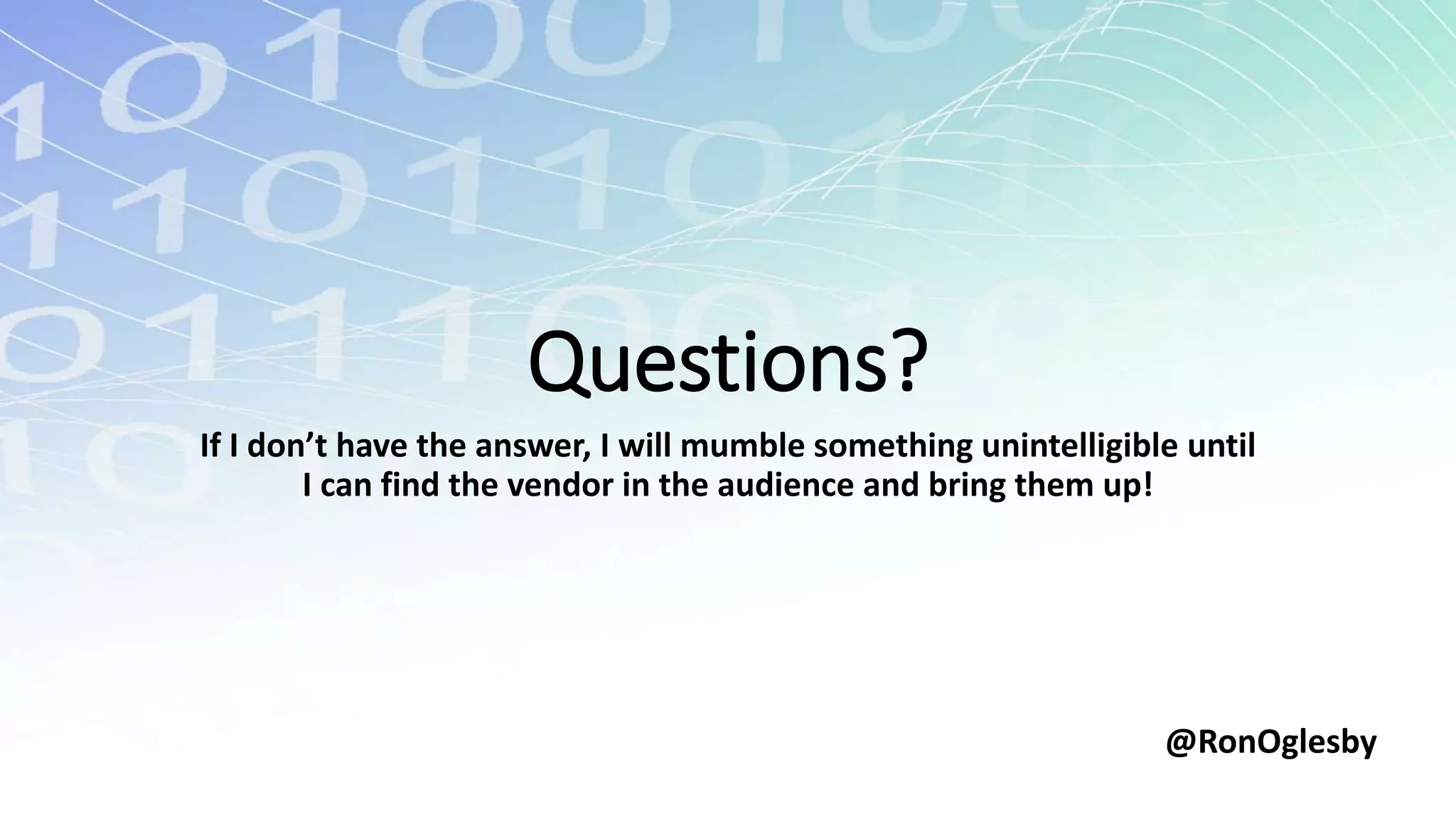 Questions?

If I don’t have the answer, I will mumble something unintelligible until I can find the vendor in the audience and bring them up!

@RonOglesby